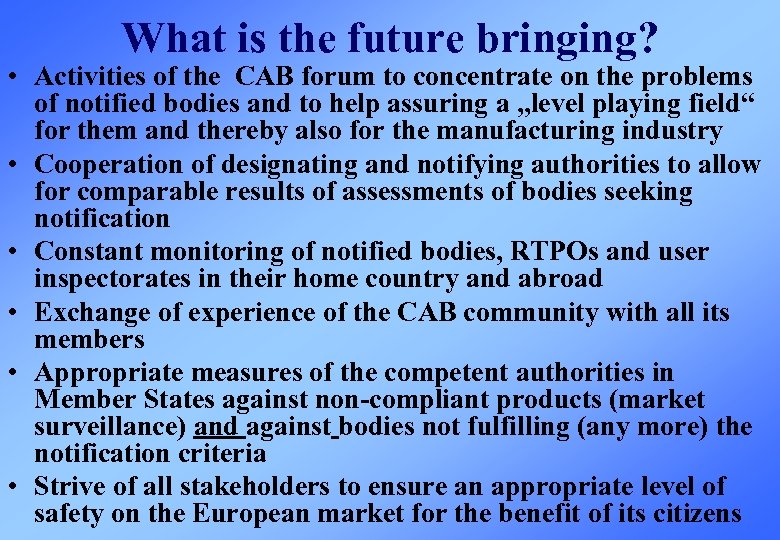 What is the future bringing?

• Activities of the CAB forum to concentrate on the problems of notified bodies and to help assuring a „level playing field“ for them and thereby also for the manufacturing industry

• Cooperation of designating and notifying authorities to allow for comparable results of assessments of bodies seeking notification

• Constant monitoring of notified bodies, RTPOs and user inspectorates in their home country and abroad

• Exchange of experience of the CAB community with all its members

• Appropriate measures of the competent authorities in Member States against non-compliant products (market surveillance) and against bodies not fulfilling (any more) the notification criteria

• Strive of all stakeholders to ensure an appropriate level of safety on the European market for the benefit of its citizens